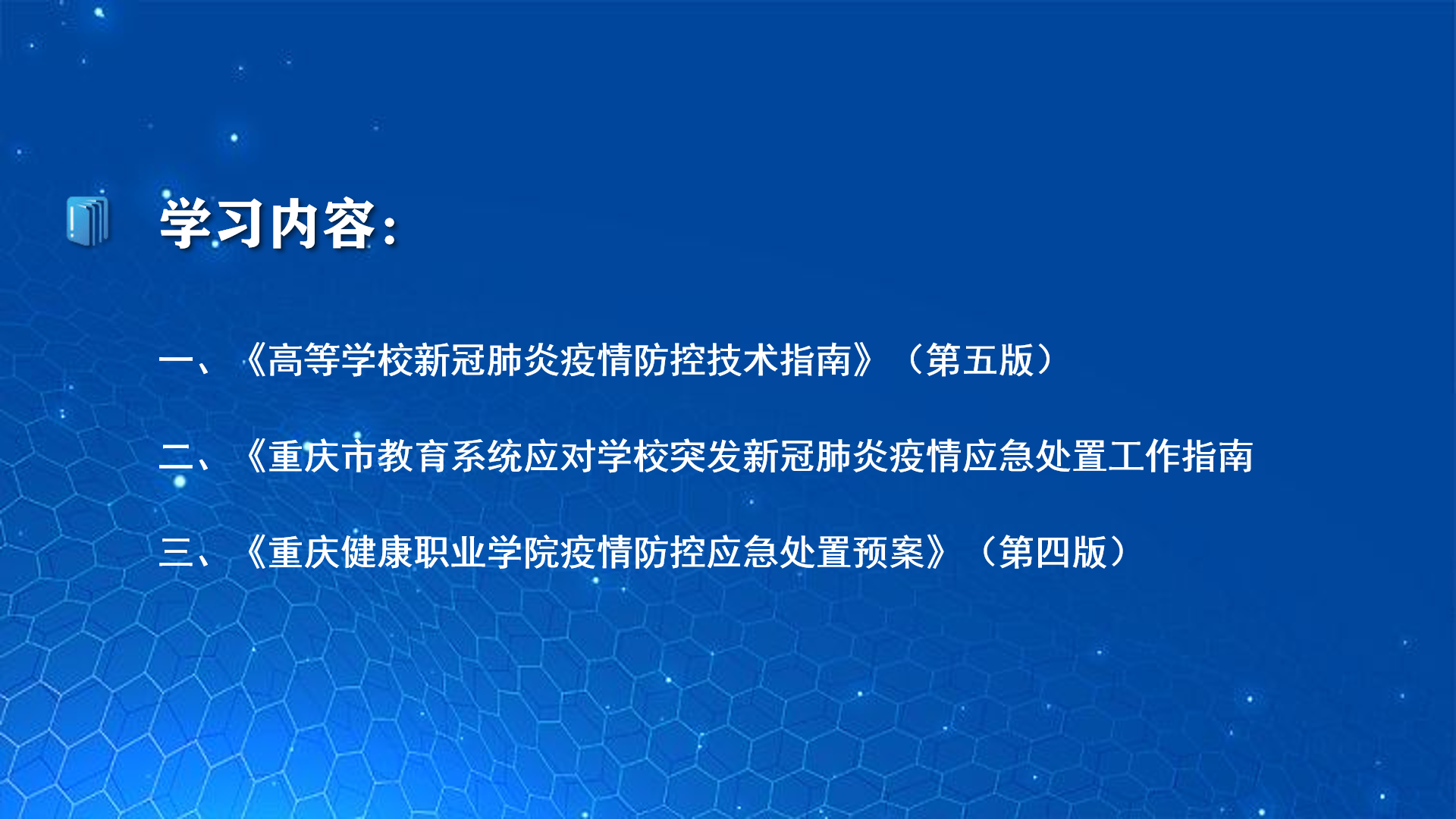 学习内容：

一、《高等学校新冠肺炎疫情防控技术指南》（第五版）

二、《重庆市教育系统应对学校突发新冠肺炎疫情应急处置工作指南

三、《重庆健康职业学院疫情防控应急处置预案》（第四版）